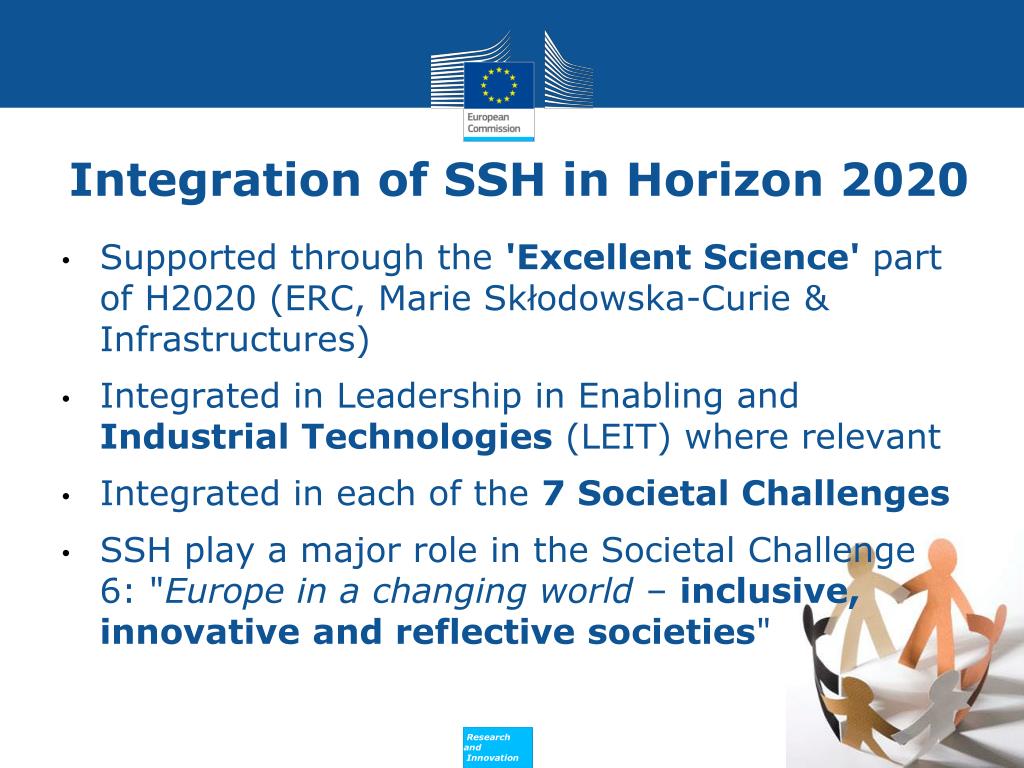 European Commission

Integration of SSH in Horizon 2020

• Supported through the 'Excellent Science' part of H2020 (ERC, Marie Skłodowska-Curie & Infrastructures)

• Integrated in Leadership in Enabling and Industrial Technologies (LEIT) where relevant

• Integrated in each of the 7 Societal Challenges

• SSH play a major role in the Societal Challenge 6: "Europe in a changing world – inclusive, innovative and reflective societies"

Research and Innovation